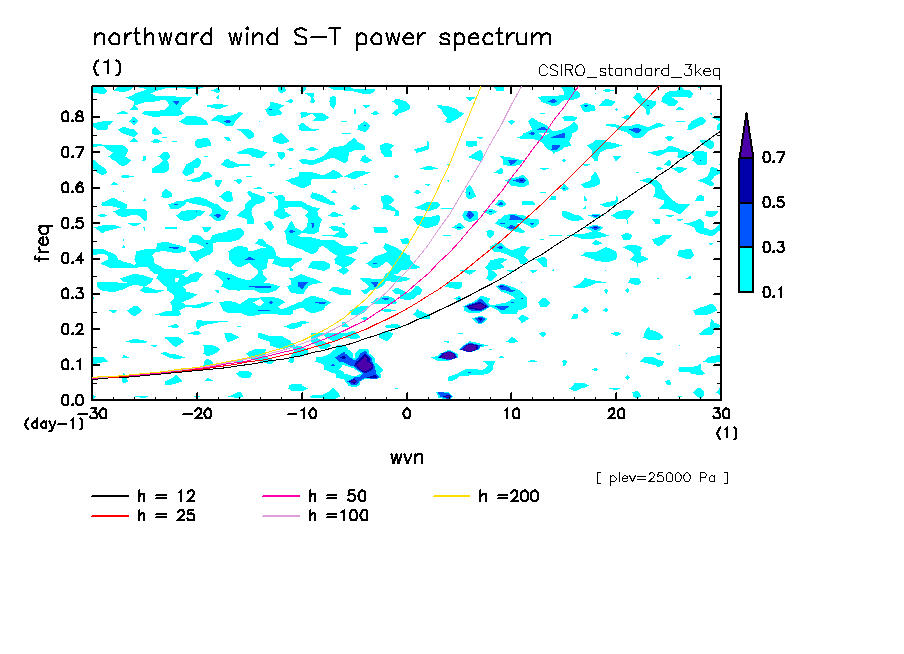 northward wind S−T power spectrum
(1)
CSIRO_standard_3keq

freq
0.8
0.7
0.6
0.5
0.4
0.3
0.2
0.1
0.0
(day−1)

−30 −20 −10 0 10 20 30
(1)
wvn

0.7
0.5
0.3
0.1

[ plev=25000 Pa ]

h = 12
h = 25
h = 50
h =100
h =200